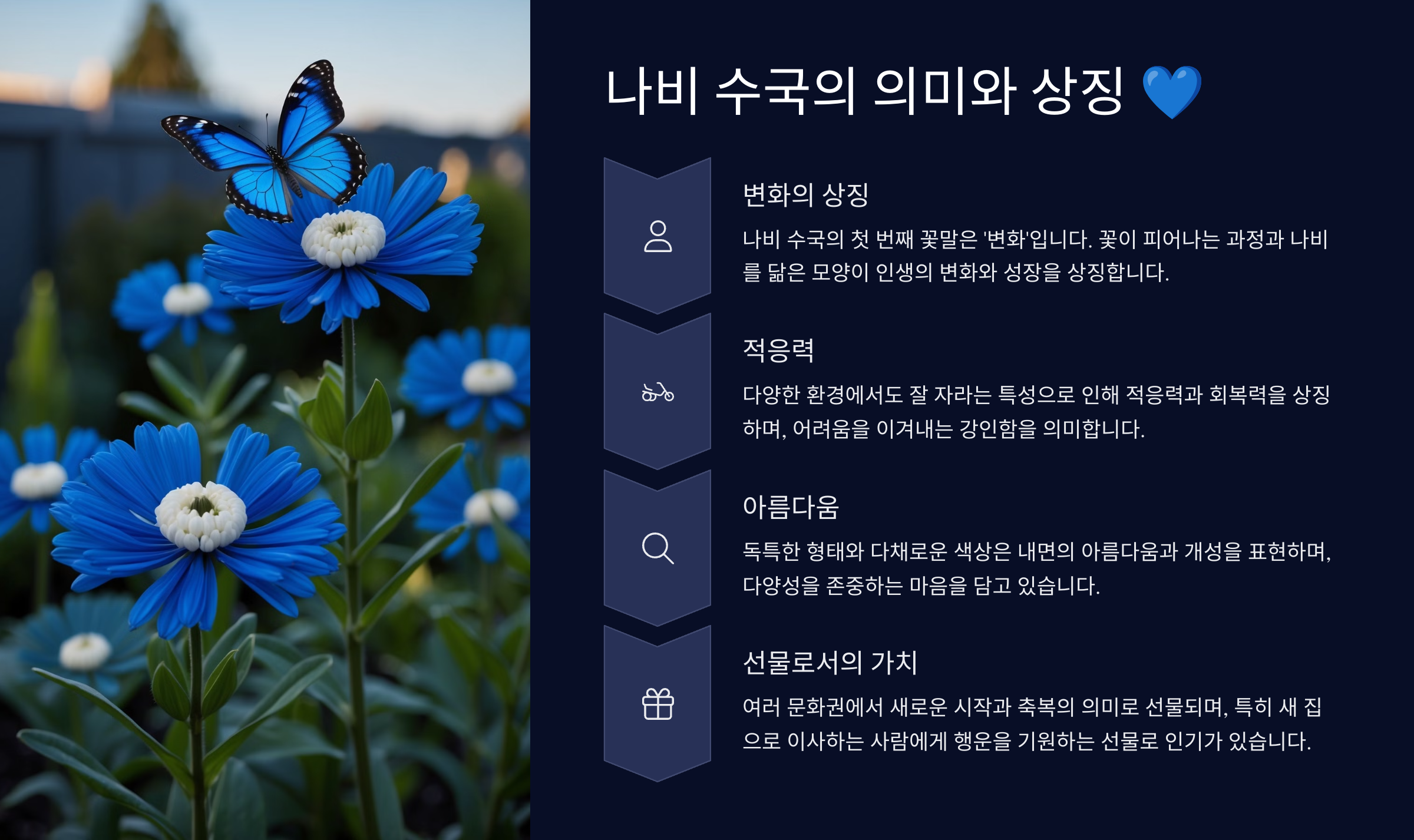 나비 수국의 의미와 상징 💙

변화의 상징

나비 수국의 첫 번째 꽃말은 '변화'입니다. 꽃이 피어나는 과정과 나비를 닮은 모양이 인생의 변화와 성장을 상징합니다.

적응력

다양한 환경에서도 잘 자라는 특성으로 인해 적응력과 회복력을 상징하며, 어려움을 이겨내는 강인함을 의미합니다.

아름다움

독특한 형태와 다채로운 색상은 내면의 아름다움과 개성을 표현하며, 다양성을 존중하는 마음을 담고 있습니다.

선물로서의 가치

여러 문화권에서 새로운 시작과 축복의 의미로 선물되며, 특히 새 집으로 이사하는 사람에게 행운을 기원하는 선물로 인기가 있습니다.